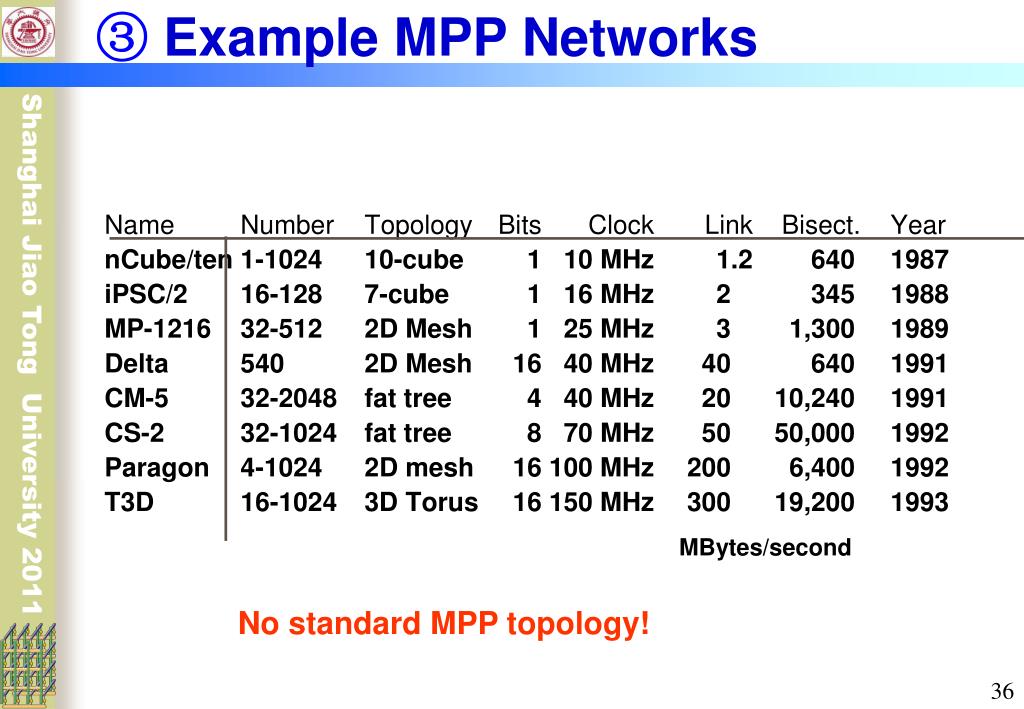 ③ Example MPP Networks

Shanghai Jiao Tong University 2011

| Name | Number | Topology | Bits | Clock | Link | Bisect. | Year |
|---|---|---|---|---|---|---|---|
| nCube/ten | 1-1024 | 10-cube | 1 | 10 MHz | 1.2 | 640 | 1987 |
| iPSC/2 | 16-128 | 7-cube | 1 | 16 MHz | 2 | 345 | 1988 |
| MP-1216 | 32-512 | 2D Mesh | 1 | 25 MHz | 3 | 1,300 | 1989 |
| Delta | 540 | 2D Mesh | 16 | 40 MHz | 40 | 640 | 1991 |
| CM-5 | 32-2048 | fat tree | 4 | 40 MHz | 20 | 10,240 | 1991 |
| CS-2 | 32-1024 | fat tree | 8 | 70 MHz | 50 | 50,000 | 1992 |
| Paragon | 4-1024 | 2D mesh | 16 | 100 MHz | 200 | 6,400 | 1992 |
| T3D | 16-1024 | 3D Torus | 16 | 150 MHz | 300 | 19,200 | 1993 |

MBytes/second

No standard MPP topology!

36